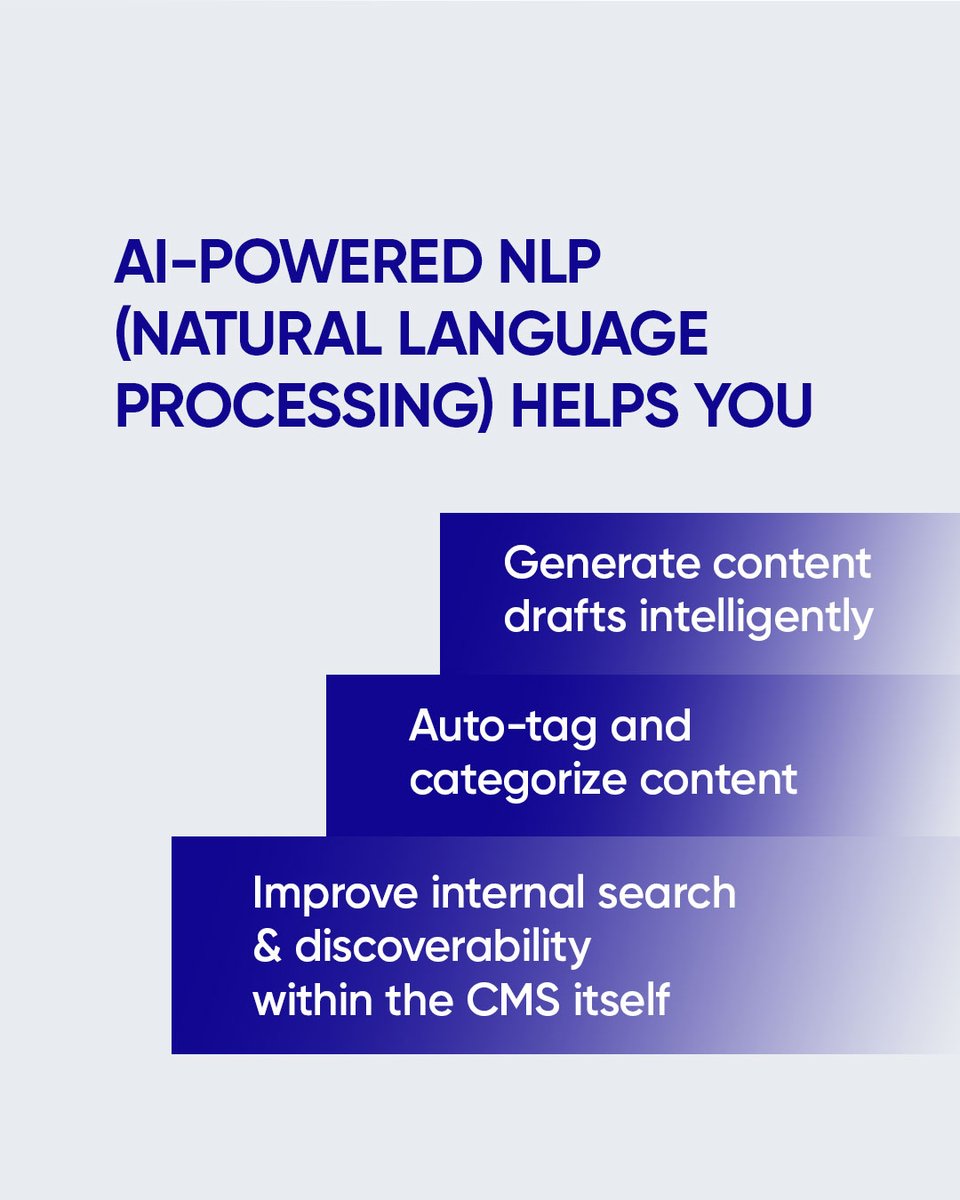 AI-POWERED NLP (NATURAL LANGUAGE PROCESSING) HELPS YOU

Generate content drafts intelligently

Auto-tag and categorize content

Improve internal search & discoverability within the CMS itself